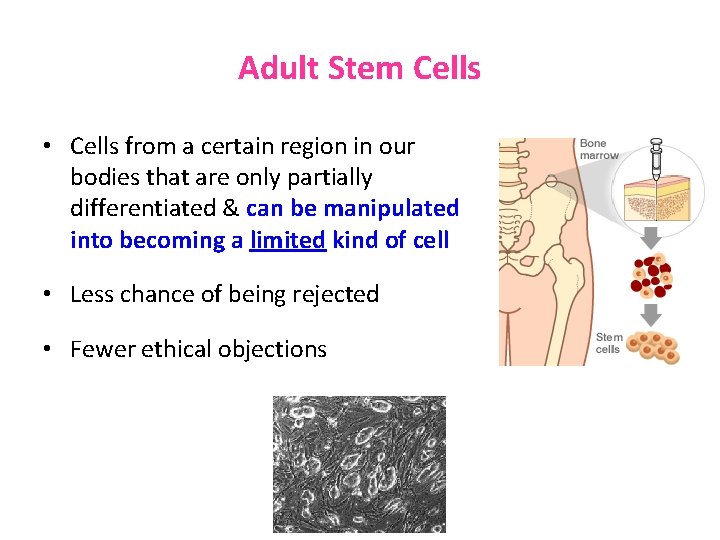 Adult Stem Cells

• Cells from a certain region in our bodies that are only partially differentiated & can be manipulated into becoming a limited kind of cell

• Less chance of being rejected

• Fewer ethical objections

Bone marrow

Stem cells